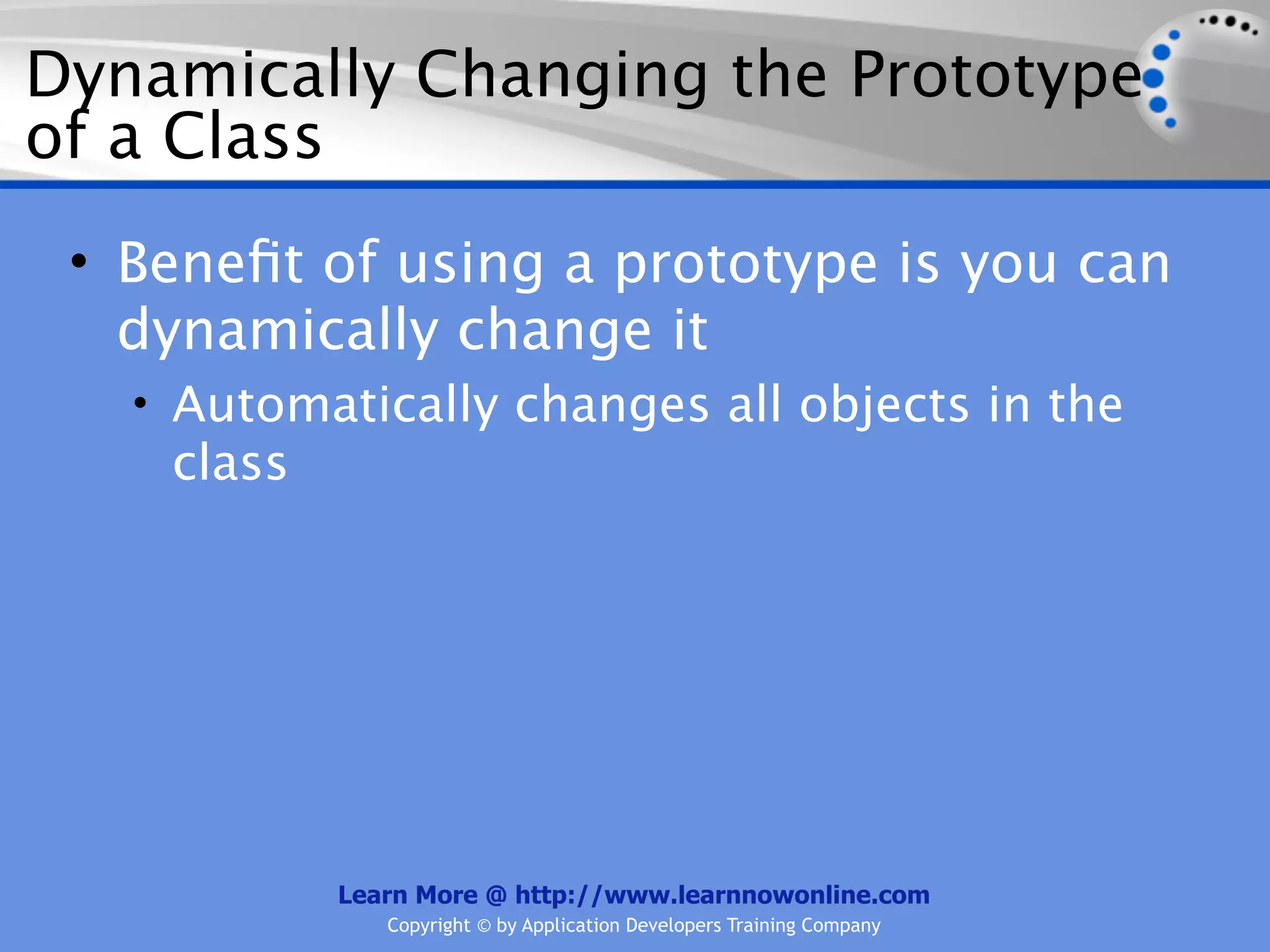 Dynamically Changing the Prototype of a Class

• Benefit of using a prototype is you can dynamically change it

• Automatically changes all objects in the class

Learn More @ http://www.learnnowonline.com

Copyright © by Application Developers Training Company